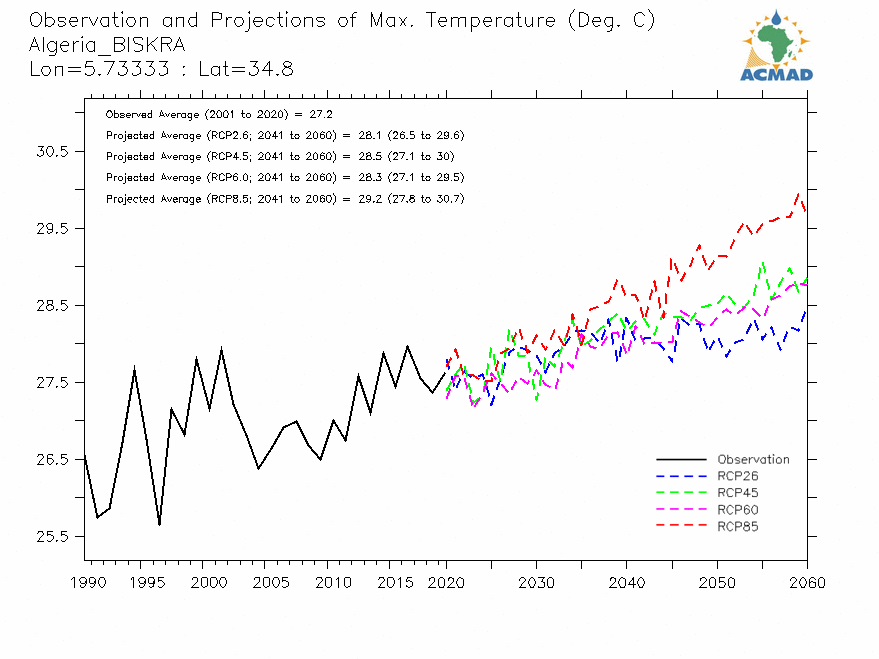 Observation and Projections of Max. Temperature (Deg. C)
Algeria_BISKRA
Lon=5.73333 : Lat=34.8

ACMAD

Observed Average (2001 to 2020) = 27.2
Projected Average (RCP2.6; 2041 to 2060) = 28.1 (26.5 to 29.6)
Projected Average (RCP4.5; 2041 to 2060) = 28.5 (27.1 to 30)
Projected Average (RCP6.0; 2041 to 2060) = 28.3 (27.1 to 29.5)
Projected Average (RCP8.5; 2041 to 2060) = 29.2 (27.8 to 30.7)

30.5
29.5
28.5
27.5
26.5
25.5

Observation
RCP26
RCP45
RCP60
RCP85

1990 1995 2000 2005 2010 2015 2020 2030 2040 2050 2060